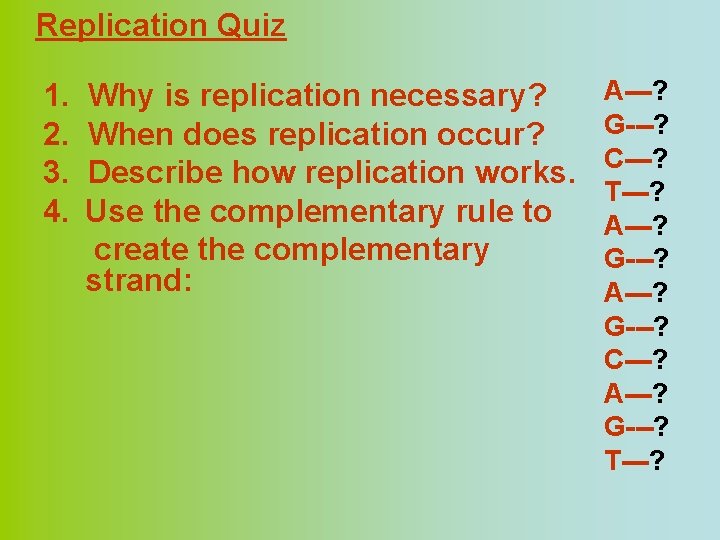 Replication Quiz

1. Why is replication necessary?
2. When does replication occur?
3. Describe how replication works.
4. Use the complementary rule to create the complementary strand:

A—?
G-–?
C—?
T—?
A—?
G-–?
A—?
G-–?
C—?
A—?
G-–?
T—?